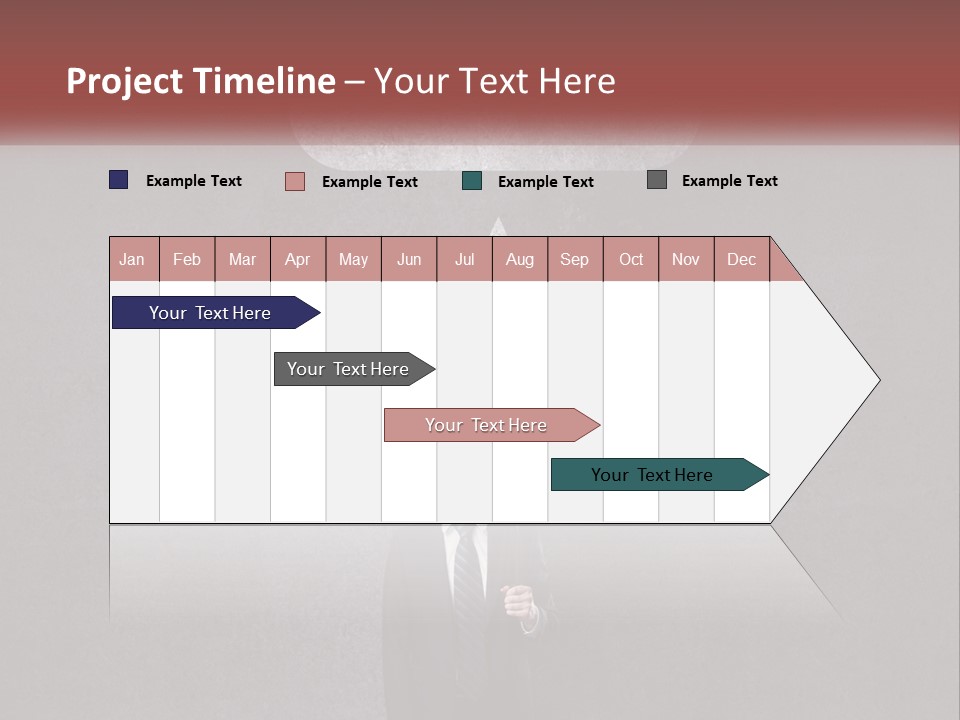 Project Timeline – Your Text Here

Example Text
Example Text
Example Text
Example Text

Jan Feb Mar Apr May Jun Jul Aug Sep Oct Nov Dec

Your Text Here

Your Text Here

Your Text Here

Your Text Here